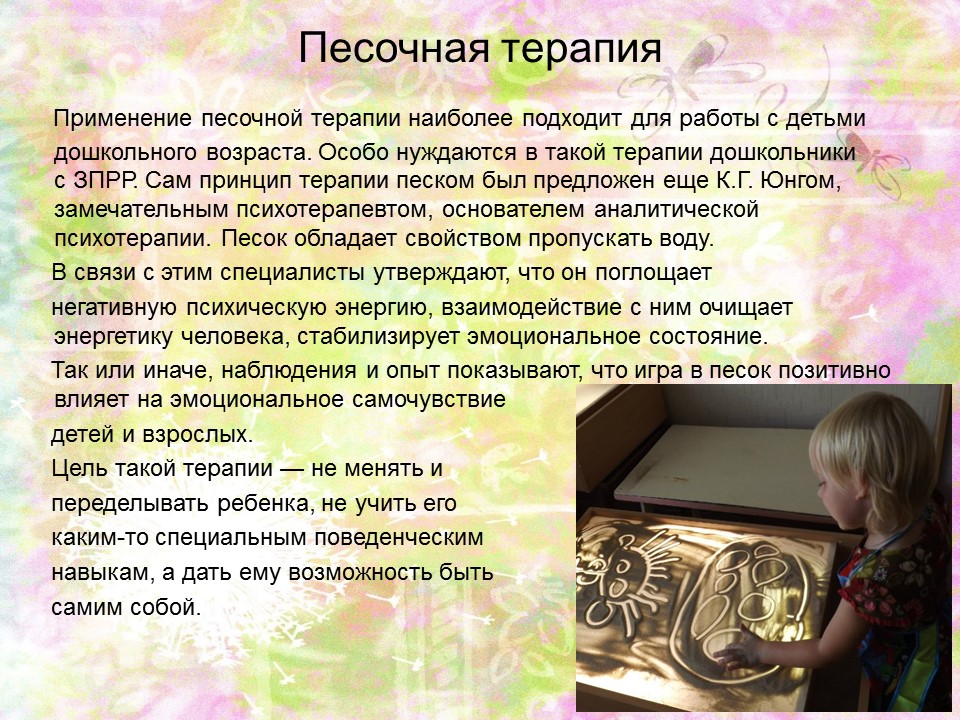 Песочная терапия

Применение песочной терапии наиболее подходит для работы с детьми дошкольного возраста. Особо нуждаются в такой терапии дошкольники с ЗПРР. Сам принцип терапии песком был предложен еще К.Г. Юнгом, замечательным психотерапевтом, основателем аналитической психотерапии. Песок обладает свойством пропускать воду.

В связи с этим специалисты утверждают, что он поглощает негативную психическую энергию, взаимодействие с ним очищает энергетику человека, стабилизирует эмоциональное состояние.

Так или иначе, наблюдения и опыт показывают, что игра в песок позитивно влияет на эмоциональное самочувствие детей и взрослых.

Цель такой терапии — не менять и переделывать ребенка, не учить его каким-то специальным поведенческим навыкам, а дать ему возможность быть самим собой.